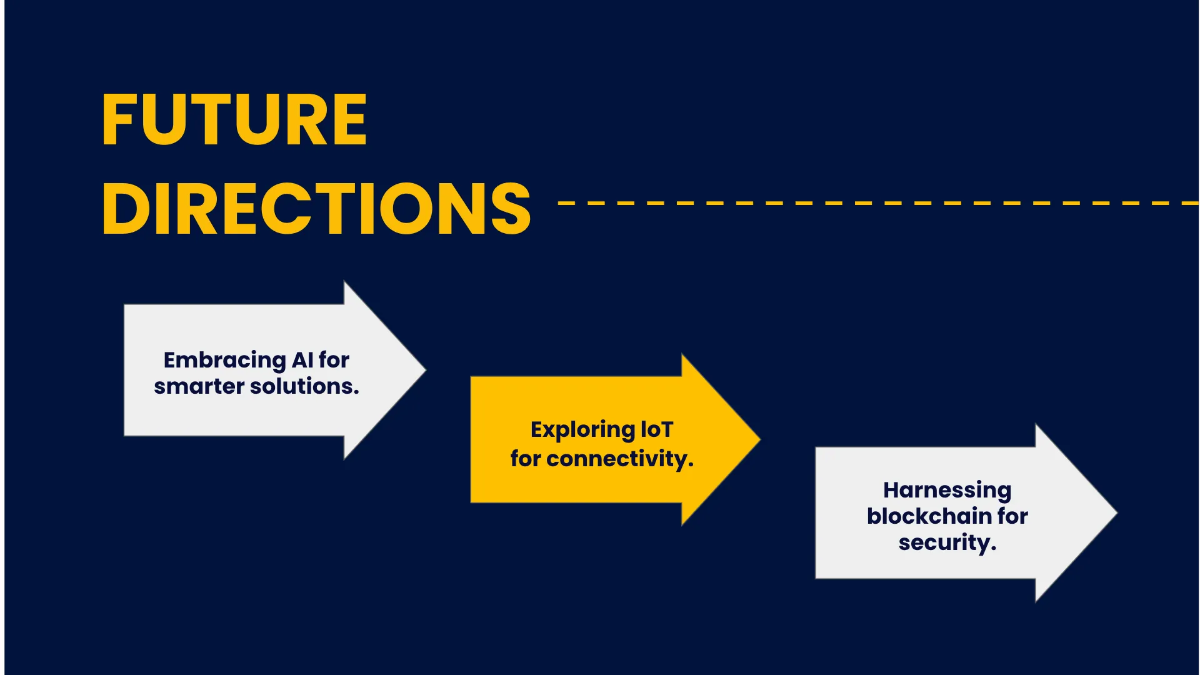 FUTURE DIRECTIONS

Embracing AI for smarter solutions.

Exploring IoT for connectivity.

Harnessing blockchain for security.